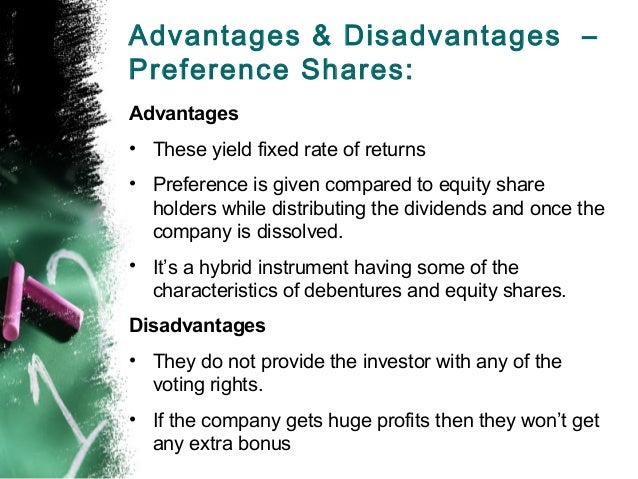 Advantages & Disadvantages – Preference Shares:

Advantages

• These yield fixed rate of returns

• Preference is given compared to equity share holders while distributing the dividends and once the company is dissolved.

• It's a hybrid instrument having some of the characteristics of debentures and equity shares.

Disadvantages

• They do not provide the investor with any of the voting rights.

• If the company gets huge profits then they won't get any extra bonus